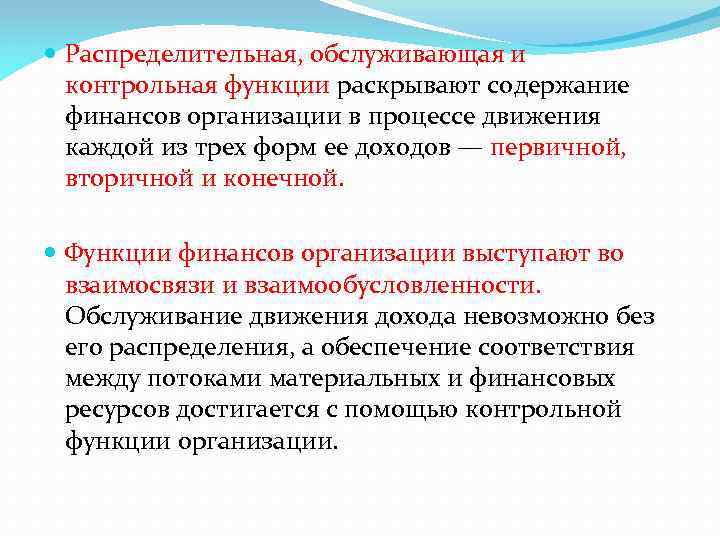 Распределительная, обслуживающая и контрольная функции раскрывают содержание финансов организации в процессе движения каждой из трех форм ее доходов — первичной, вторичной и конечной.

Функции финансов организации выступают во взаимосвязи и взаимообусловленности. Обслуживание движения дохода невозможно без его распределения, а обеспечение соответствия между потоками материальных и финансовых ресурсов достигается с помощью контрольной функции организации.